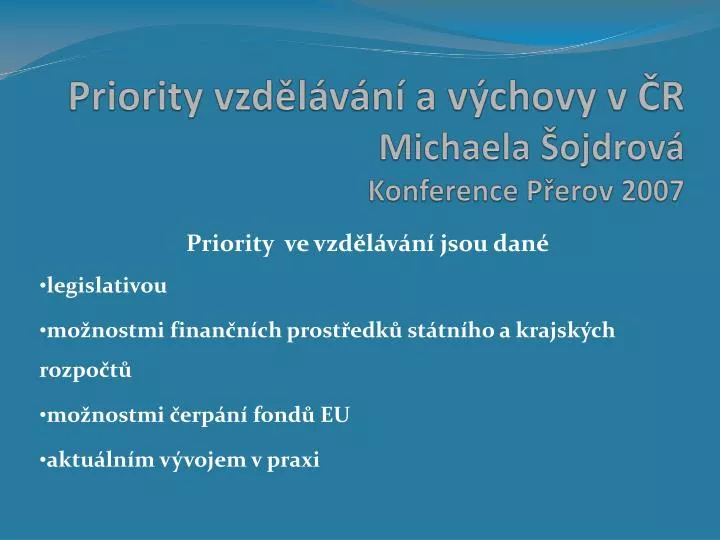 Priority vzdělávání a výchovy v ČR
Michaela Šojdrová
Konference Přerov 2007

Priority ve vzdělávání jsou dané

•legislativou

•možnostmi finančních prostředků státního a krajských rozpočtů

•možnostmi čerpání fondů EU

•aktuálním vývojem v praxi